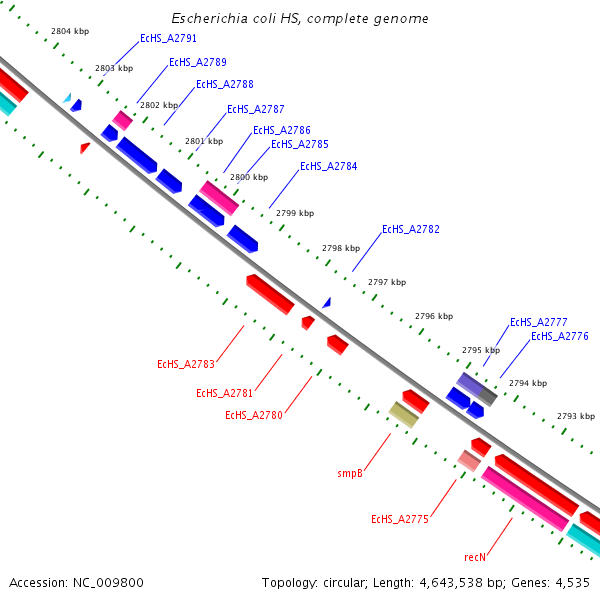 Escherichia coli HS, complete genome

2804 kbp
EcHS_A2791
2803 kbp
EcHS_A2789
EcHS_A2788
2802 kbp
EcHS_A2787
2801 kbp
EcHS_A2786
EcHS_A2785
2800 kbp
EcHS_A2784
2799 kbp
EcHS_A2782
2798 kbp
2797 kbp
2796 kbp
EcHS_A2777
EcHS_A2776
2795 kbp
2794 kbp
2793 kbp

EcHS_A2783
EcHS_A2781
EcHS_A2780
smpB
EcHS_A2775
recN

Accession: NC_009800
Topology: circular; Length: 4,643,538 bp; Genes: 4,535